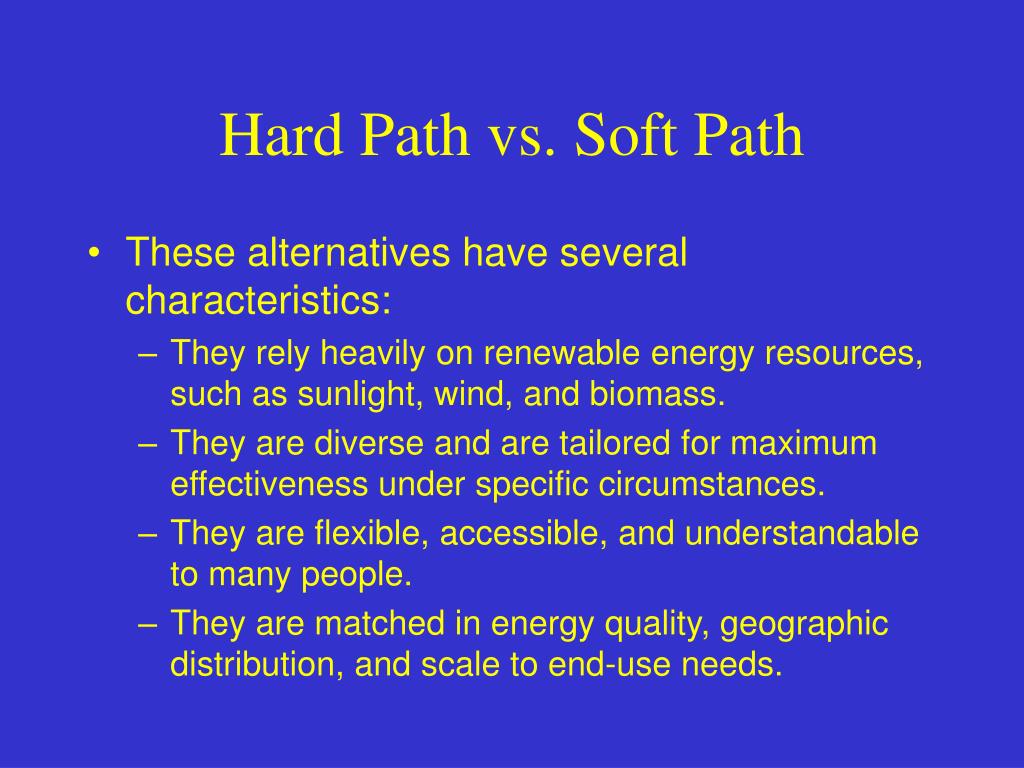 Hard Path vs. Soft Path

• These alternatives have several characteristics:
– They rely heavily on renewable energy resources, such as sunlight, wind, and biomass.
– They are diverse and are tailored for maximum effectiveness under specific circumstances.
– They are flexible, accessible, and understandable to many people.
– They are matched in energy quality, geographic distribution, and scale to end-use needs.